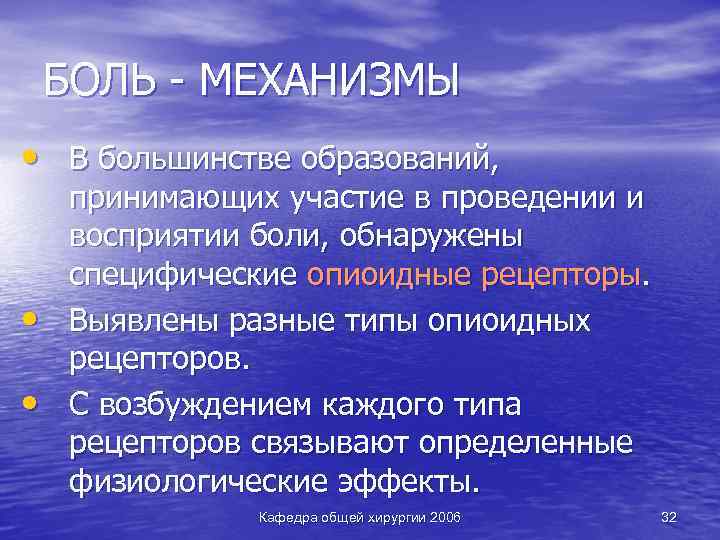 БОЛЬ - МЕХАНИЗМЫ

• В большинстве образований, принимающих участие в проведении и восприятии боли, обнаружены специфические опиоидные рецепторы.

• Выявлены разные типы опиоидных рецепторов.

• С возбуждением каждого типа рецепторов связывают определенные физиологические эффекты.

Кафедра общей хирургии 2006

32